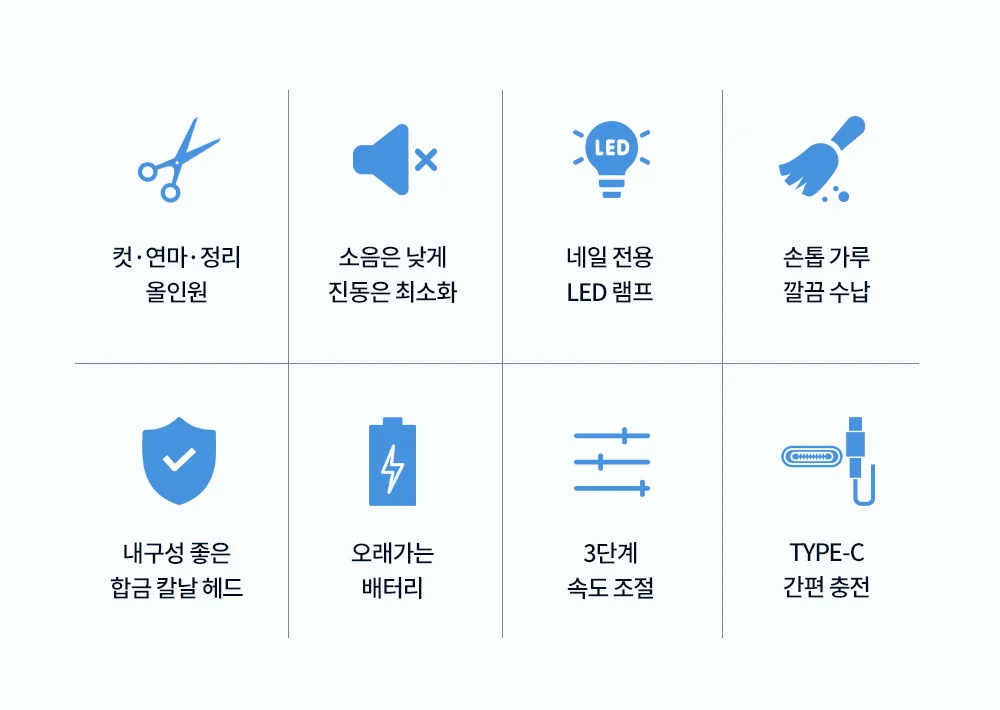 컷·연마·정리
올인원

소음은 낮게
진동은 최소화

LED

네일 전용
LED 램프

손톱 가루
깔끔 수납

내구성 좋은
합금 칼날 헤드

오래가는
배터리

3단계
속도 조절

TYPE-C
간편 충전